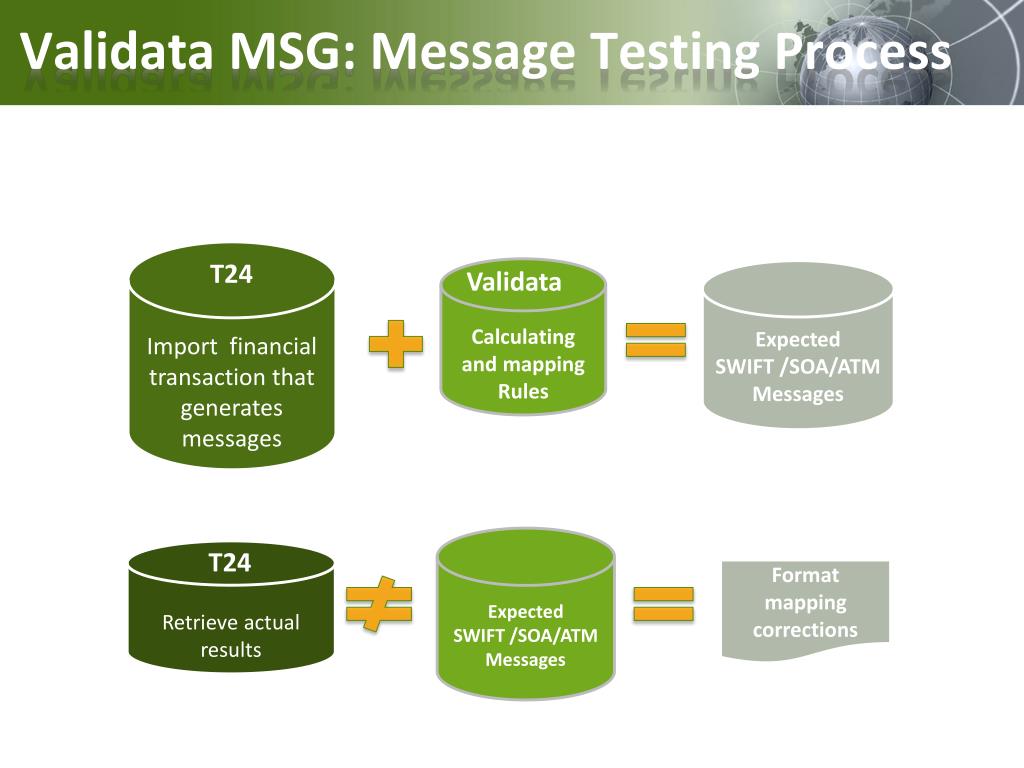 Validata MSG: Message Testing Process

T24

Import financial transaction that generates messages

Validata

Calculating and mapping Rules

Expected SWIFT /SOA/ATM Messages

T24

Retrieve actual results

Expected SWIFT /SOA/ATM Messages

Format mapping corrections